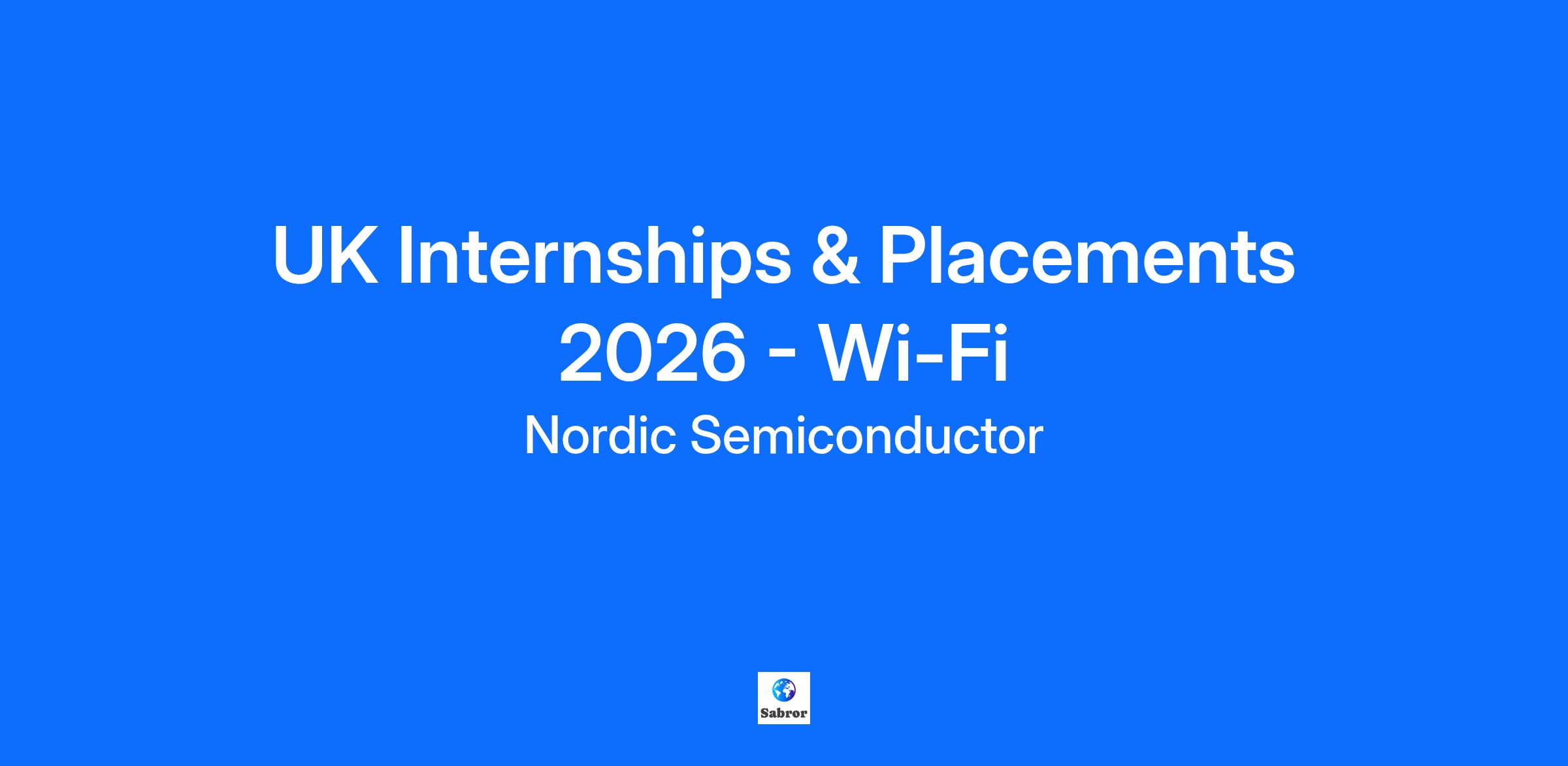 UK Internships & Placements 2026 - Wi-Fi

Nordic Semiconductor

Sabror